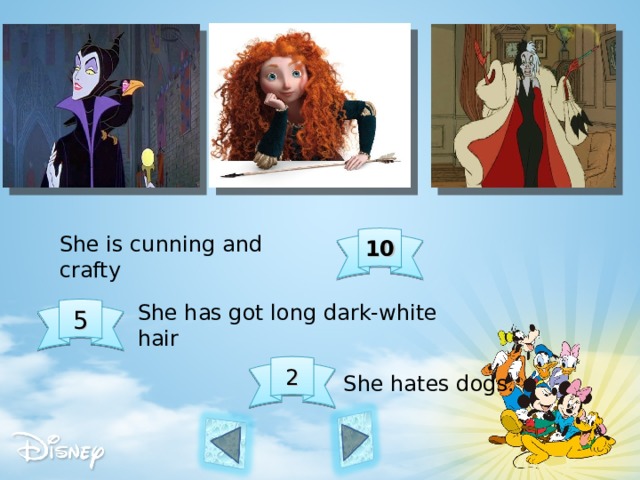 She is cunning and crafty

10

5

She has got long dark-white hair

2

She hates dogs.

Disney